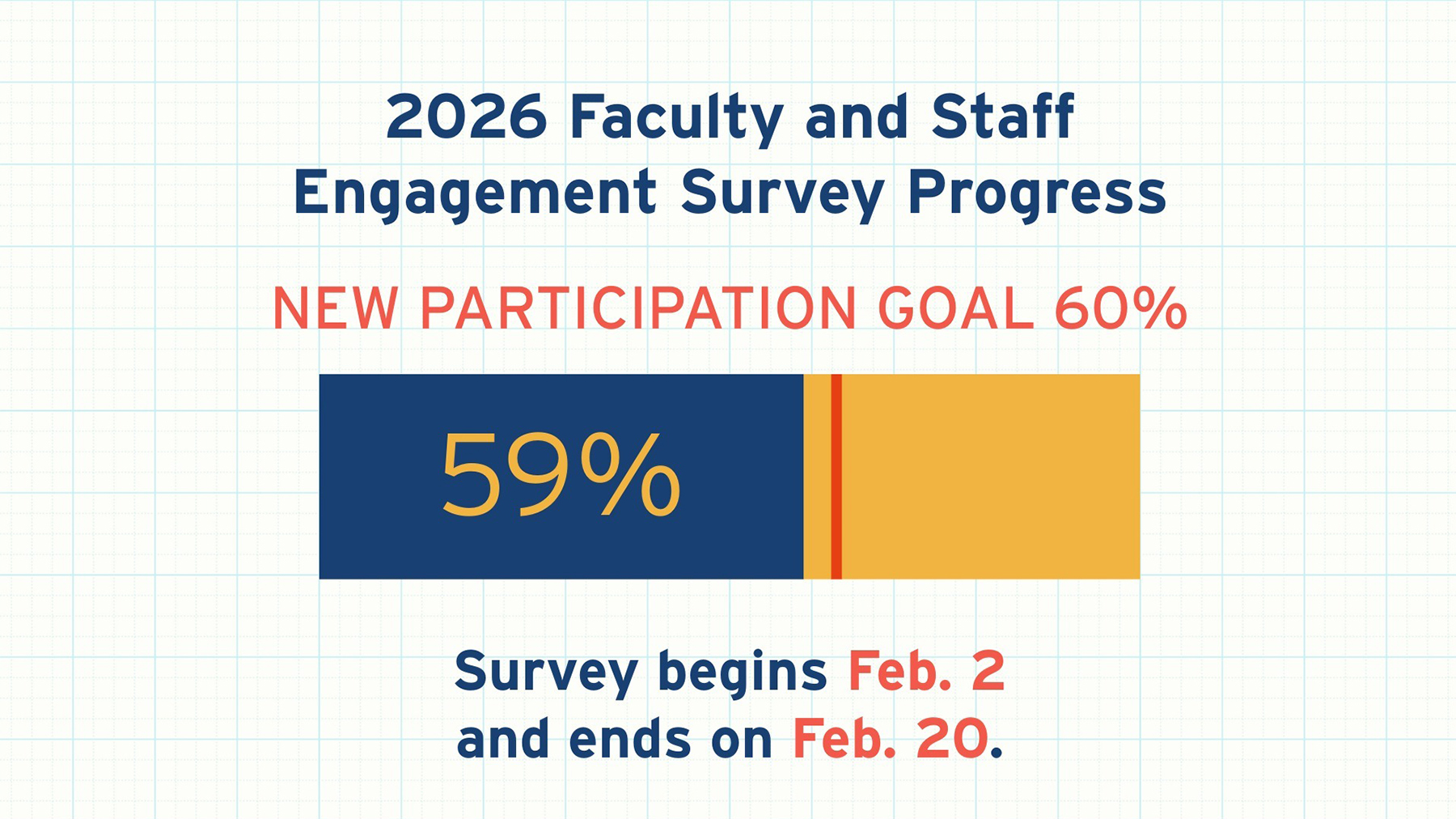 2026 Faculty and Staff Engagement Survey Progress

NEW PARTICIPATION GOAL 60%

59%

Survey begins Feb. 2 and ends on Feb. 20.